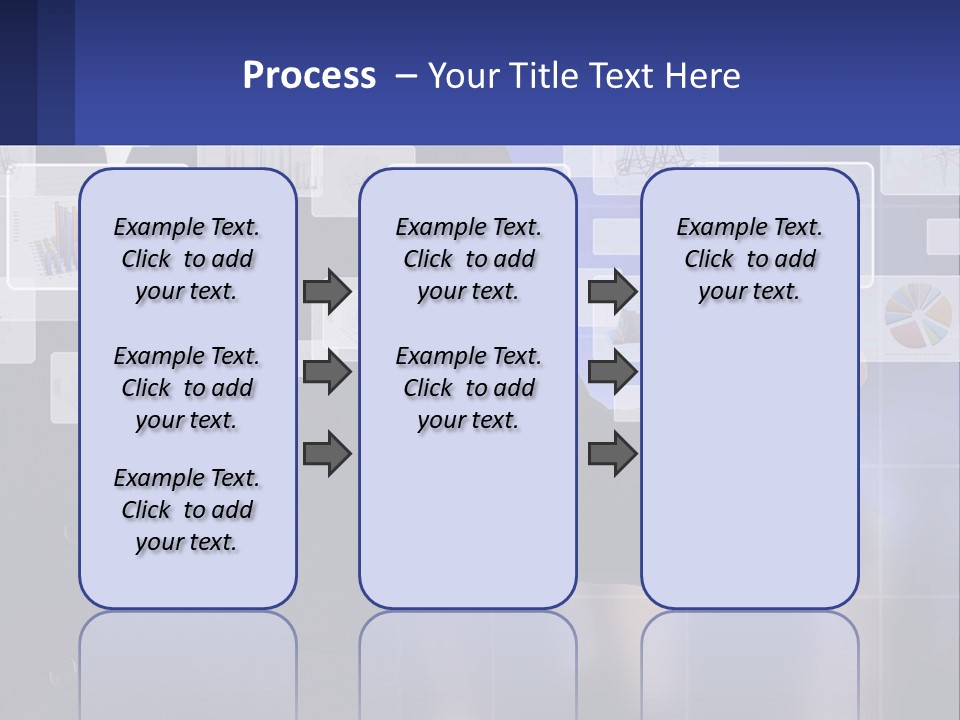 Process – Your Title Text Here

Example Text. Click to add your text.

Example Text. Click to add your text.

Example Text. Click to add your text.

Example Text. Click to add your text.

Example Text. Click to add your text.

Example Text. Click to add your text.